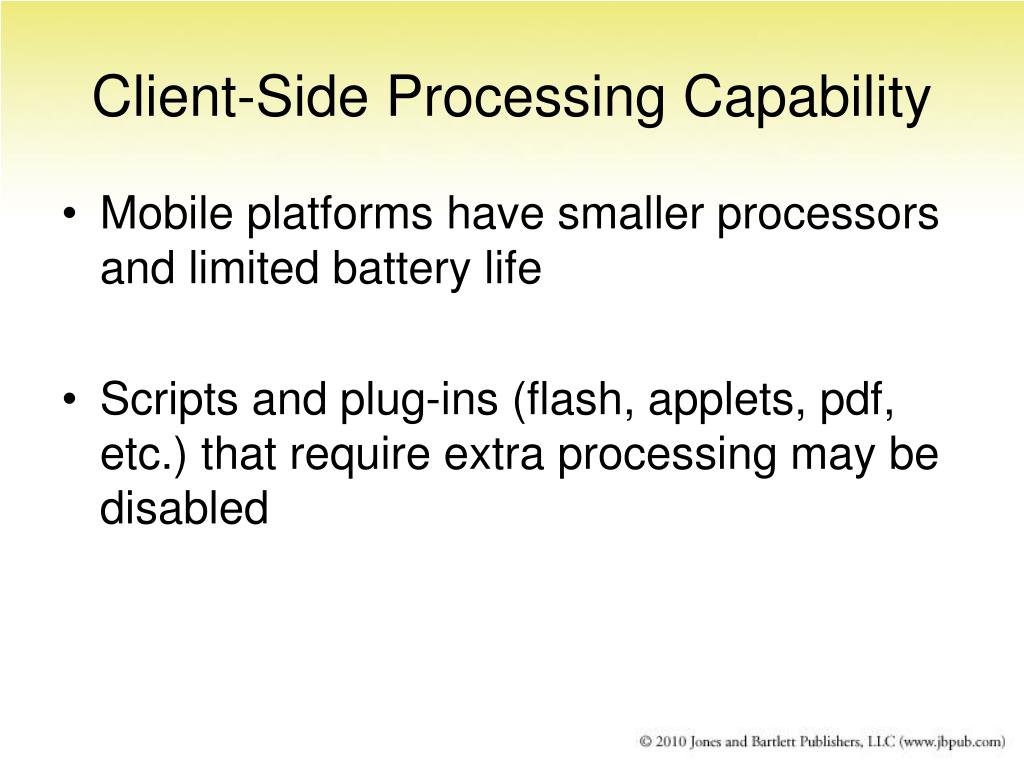 Client-Side Processing Capability

• Mobile platforms have smaller processors and limited battery life

• Scripts and plug-ins (flash, applets, pdf, etc.) that require extra processing may be disabled

© 2010 Jones and Bartlett Publishers, LLC (www.jbpub.com)